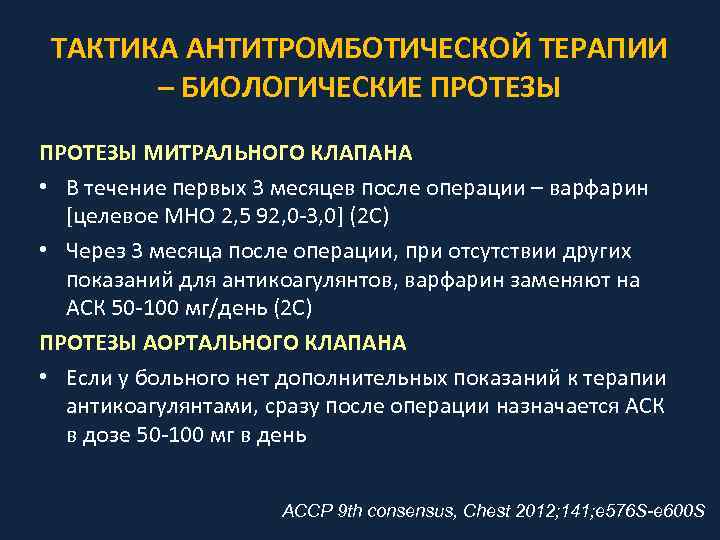 ТАКТИКА АНТИТРОМБОТИЧЕСКОЙ ТЕРАПИИ – БИОЛОГИЧЕСКИЕ ПРОТЕЗЫ

ПРОТЕЗЫ МИТРАЛЬНОГО КЛАПАНА

• В течение первых 3 месяцев после операции – варфарин [целевое МНО 2,5 92,0-3,0] (2С)

• Через 3 месяца после операции, при отсутствии других показаний для антикоагулянтов, варфарин заменяют на АСК 50-100 мг/день (2С)

ПРОТЕЗЫ АОРТАЛЬНОГО КЛАПАНА

• Если у больного нет дополнительных показаний к терапии антикоагулянтами, сразу после операции назначается АСК в дозе 50-100 мг в день

ACCP 9th consensus, Chest 2012;141;e576S-e600S